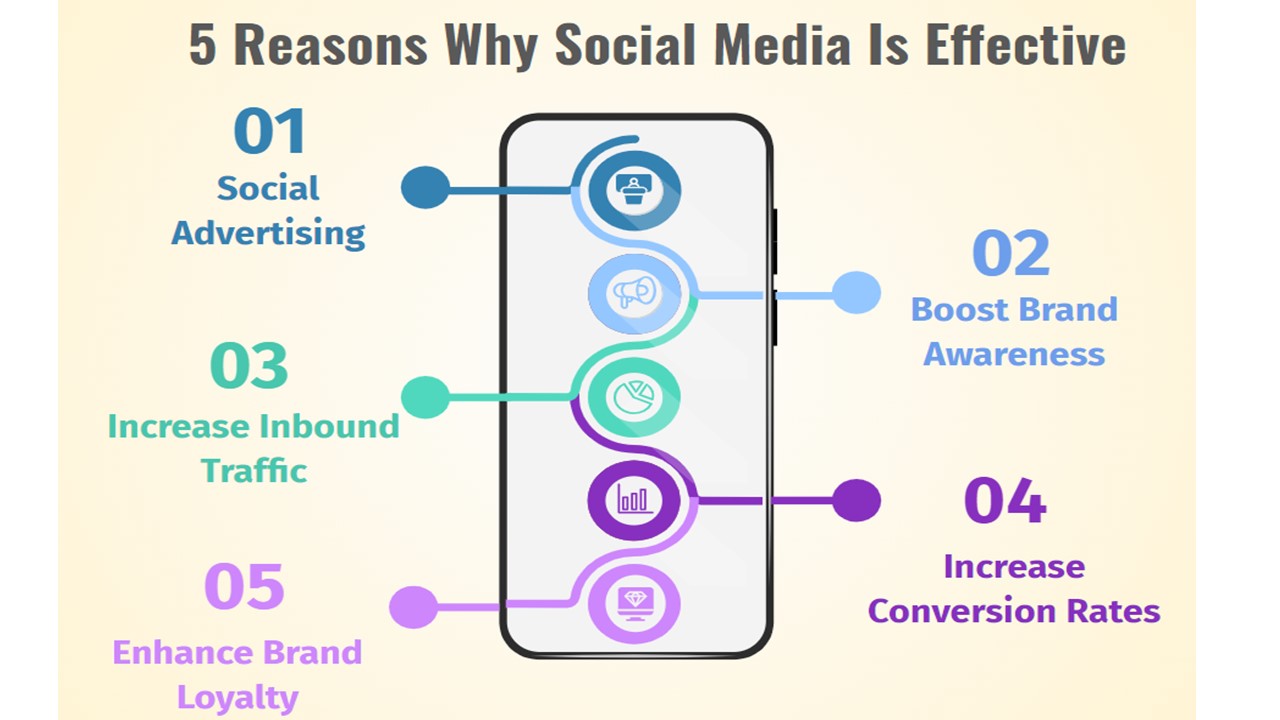 5 Reasons Why Social Media Is Effective

01
Social Advertising

02
Boost Brand Awareness

03
Increase Inbound Traffic

04
Increase Conversion Rates

05
Enhance Brand Loyalty